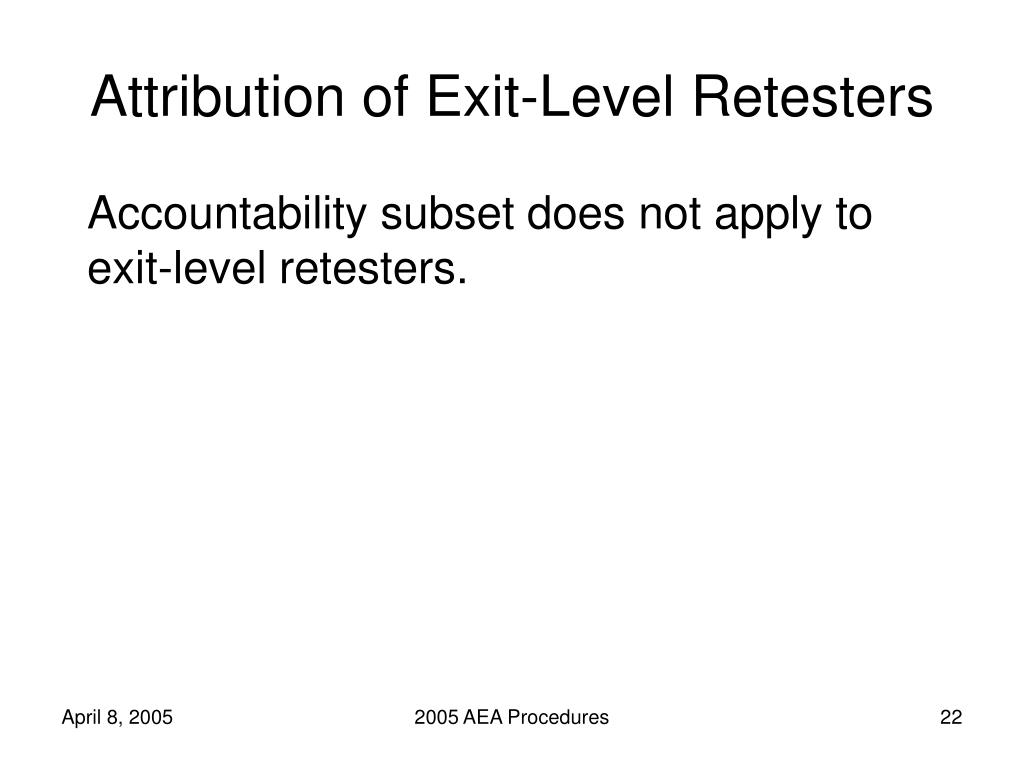 Attribution of Exit-Level Retesters

Accountability subset does not apply to exit-level retesters.

April 8, 2005

2005 AEA Procedures

22